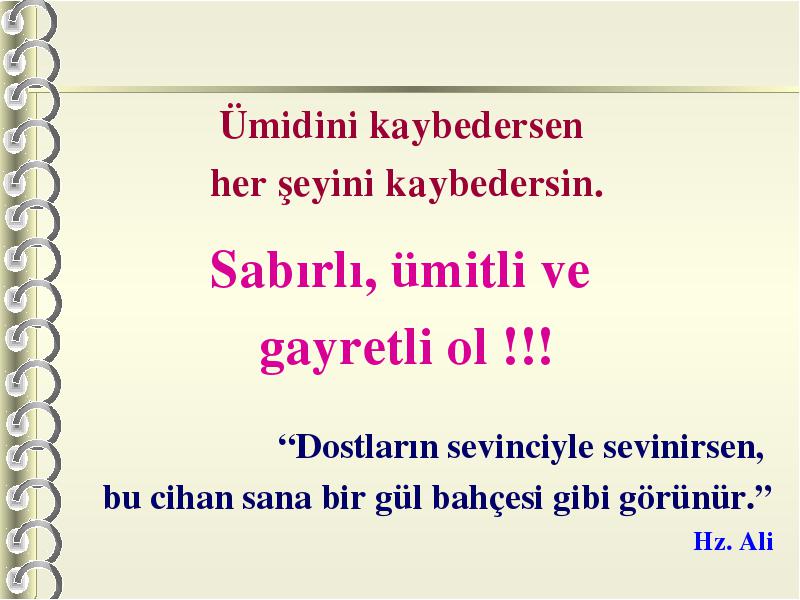 Ümidini kaybedersen
her şeyini kaybedersin.

Sabırlı, ümitli ve
gayretli ol !!!

“Dostların sevinciyle sevinirsen,
bu cihan sana bir gül bahçesi gibi görünür.”

Hz. Ali